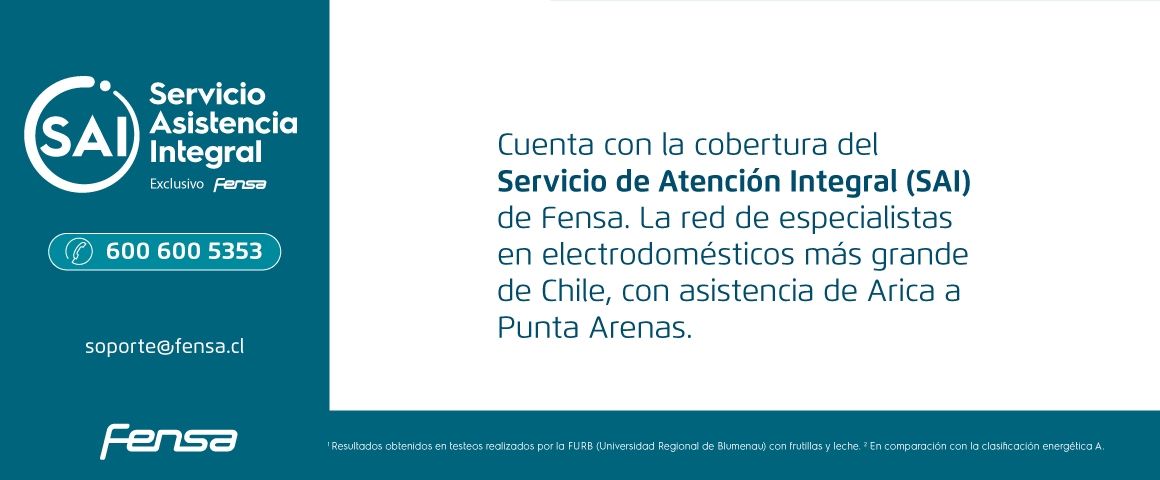 SAI
Servicio Asistencia Integral
Exclusivo Fensa

600 600 5353

soporte@fensa.cl

Fensa

Cuenta con la cobertura del **Servicio de Atención Integral (SAI)** de Fensa. La red de especialistas en electrodomésticos más grande de Chile, con asistencia de Arica a Punta Arenas.

¹ Resultados obtenidos en testeos realizados por la FURB (Universidad Regional de Blumenau) con frutillas y leche. ² En comparación con la clasificación energética A.